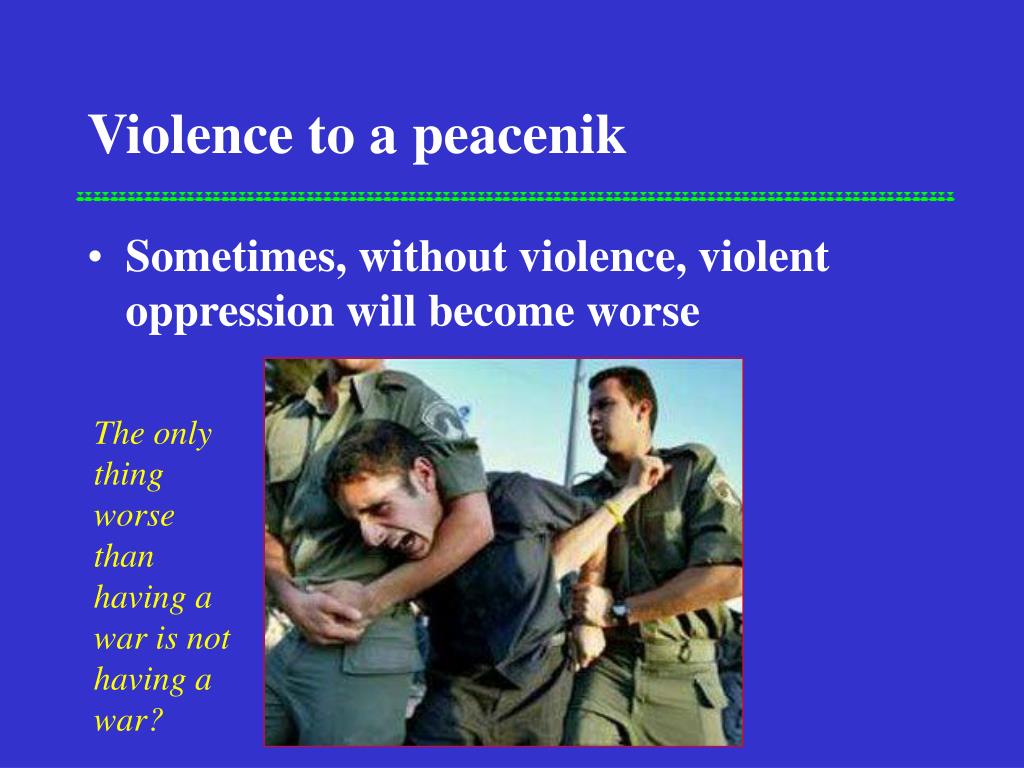 Violence to a peacenik

• Sometimes, without violence, violent oppression will become worse

The only thing worse than having a war is not having a war?